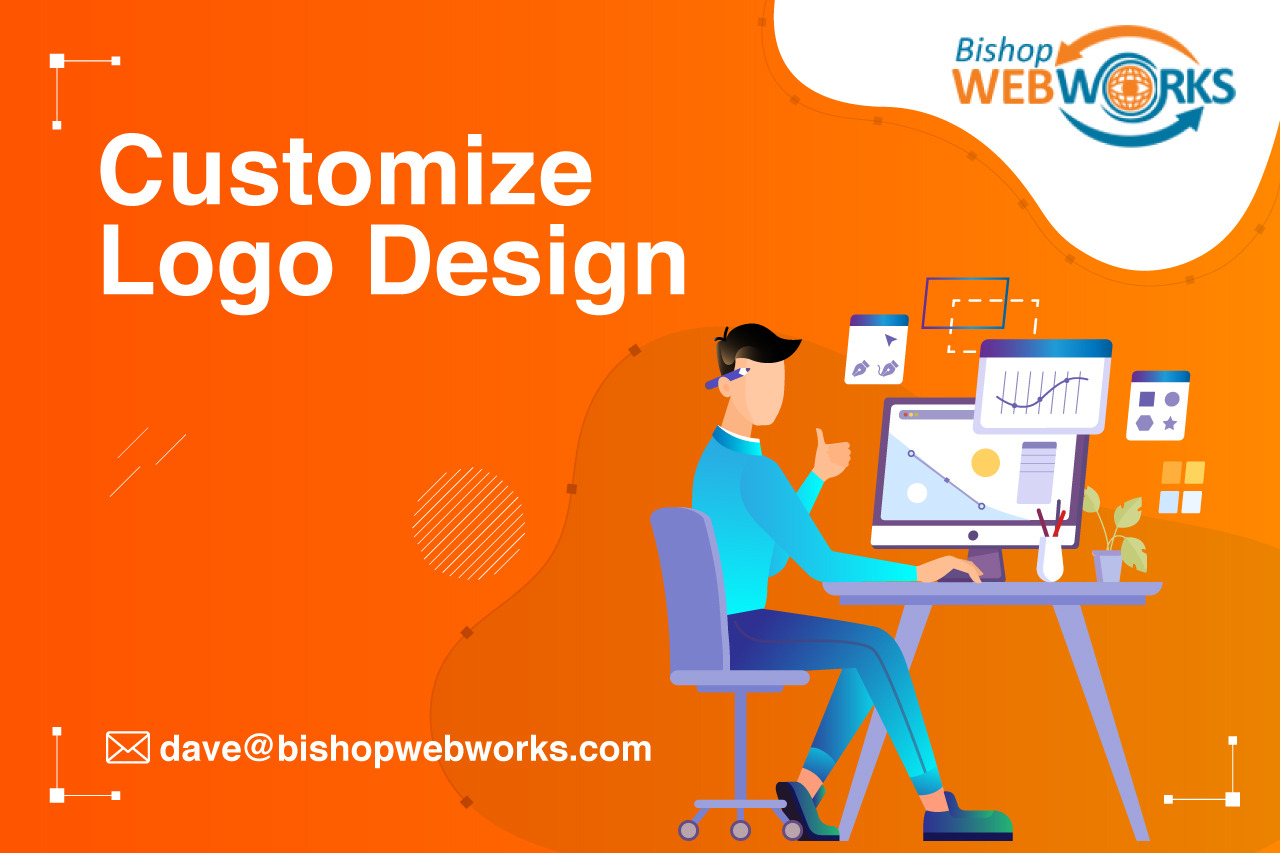 Bishop WEBWORKS

Customize Logo Design

dave@bishopwebworks.com